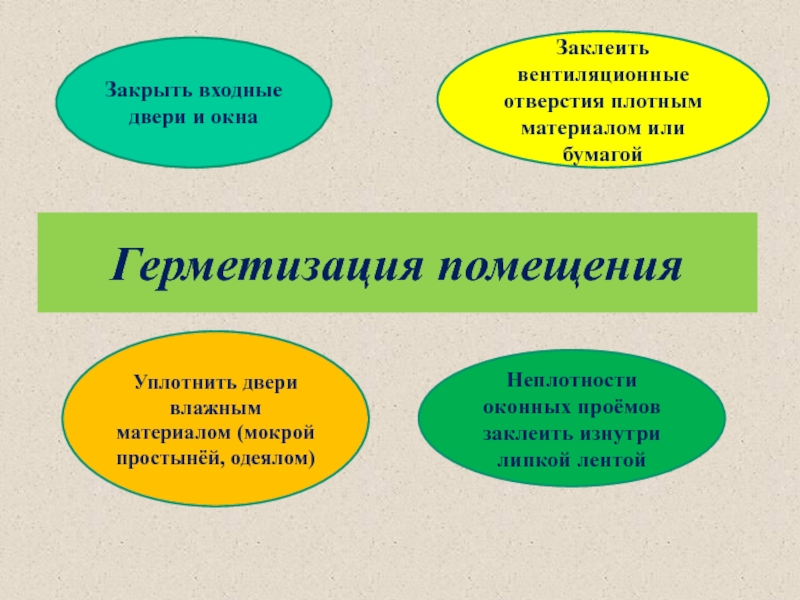 Закрыть входные двери и окна

Заклеить вентиляционные отверстия плотным материалом или бумагой

Герметизация помещения

Уплотнить двери влажным материалом (мокрой простынёй, одеялом)

Неплотности оконных проёмов заклеить изнутри липкой лентой